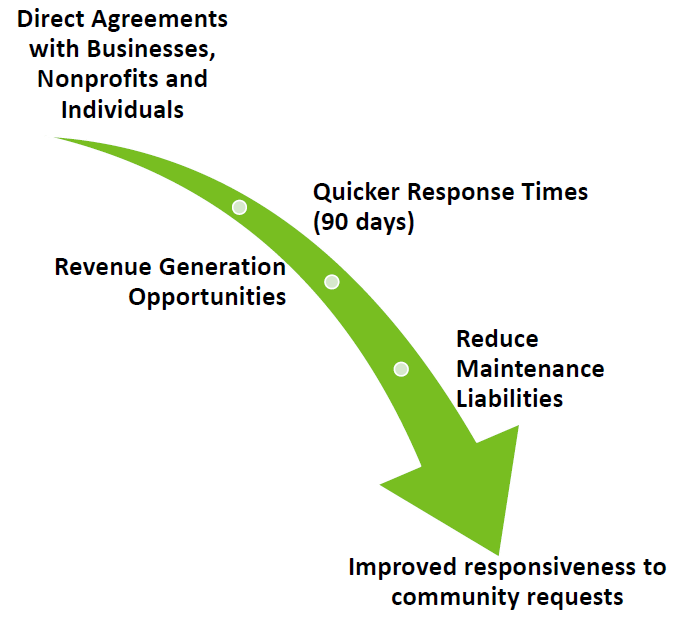 Direct Agreements with Businesses, Nonprofits and Individuals

Quicker Response Times (90 days)

Revenue Generation Opportunities

Reduce Maintenance Liabilities

Improved responsiveness to community requests